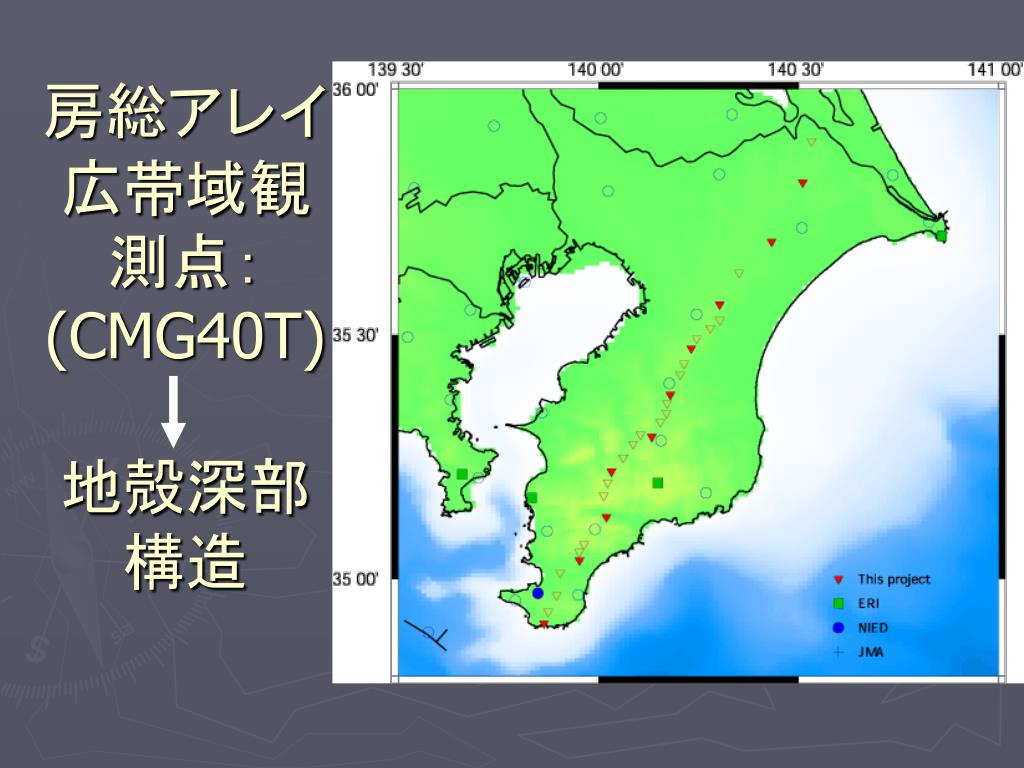 房総アレイ広帯域観測点：(CMG40T)

地殻深部構造

139 30'
140 00'
140 30'
141 00'
36 00'
35 30'
35 00'

This project
ERI
NIED
JMA